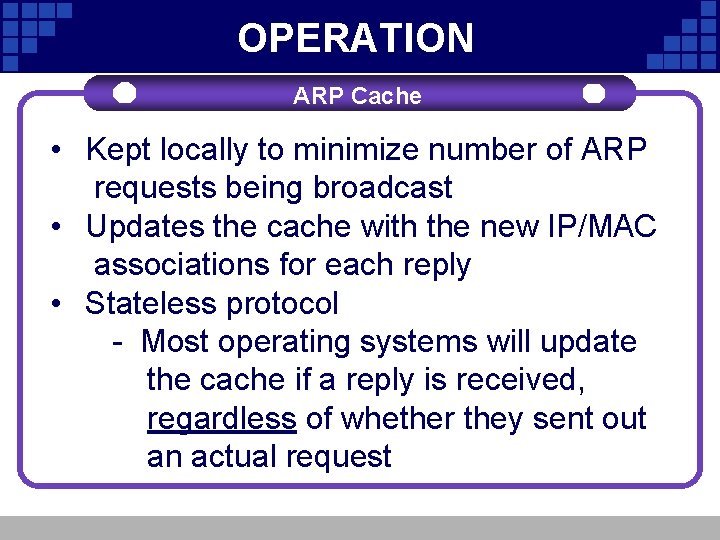 OPERATION

ARP Cache

• Kept locally to minimize number of ARP requests being broadcast
• Updates the cache with the new IP/MAC associations for each reply
• Stateless protocol
  - Most operating systems will update the cache if a reply is received, regardless of whether they sent out an actual request